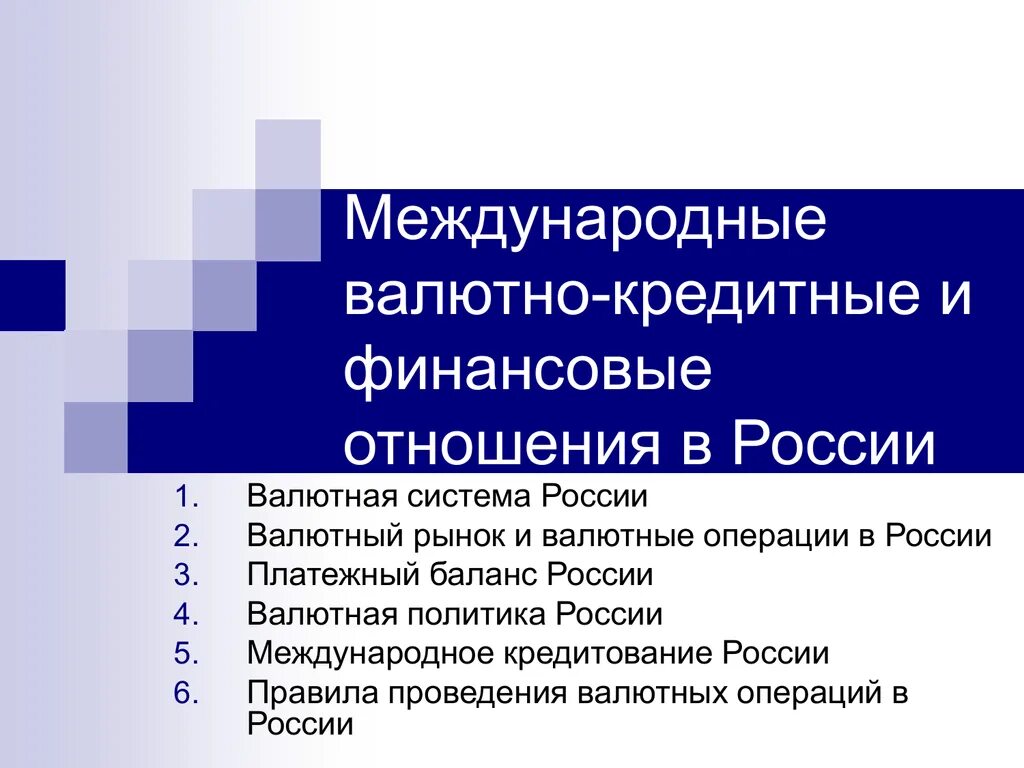 Международные валютно-кредитные и финансовые отношения в России

1. Валютная система России
2. Валютный рынок и валютные операции в России
3. Платежный баланс России
4. Валютная политика России
5. Международное кредитование России
6. Правила проведения валютных операций в России